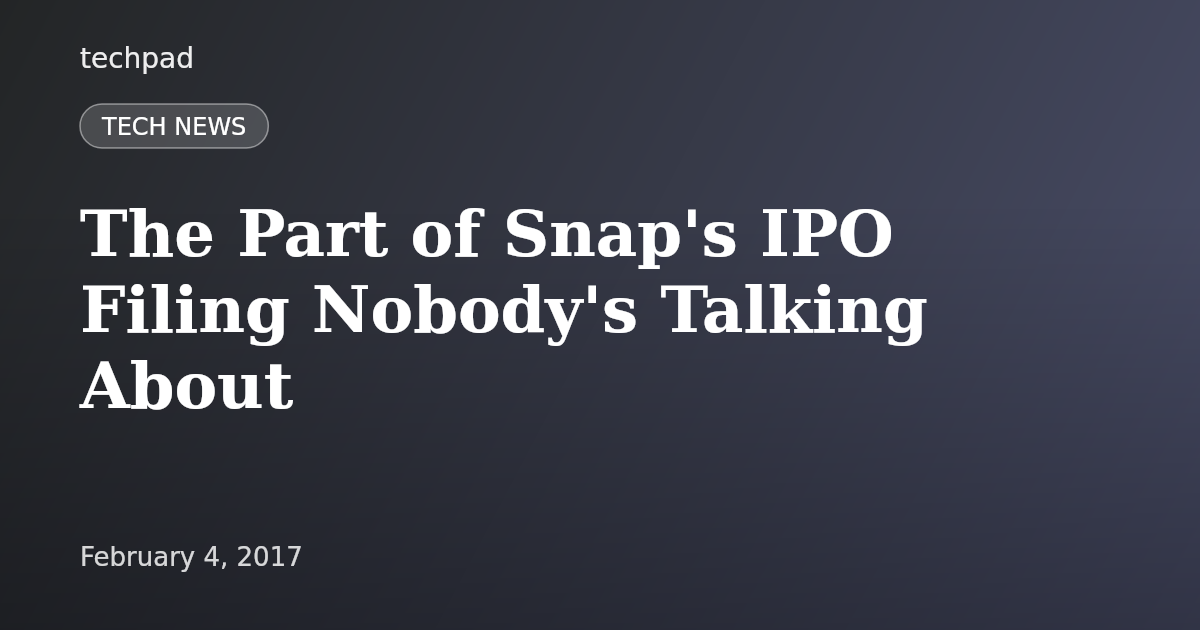 techpad

TECH NEWS

The Part of Snap's IPO Filing Nobody's Talking About

February 4, 2017